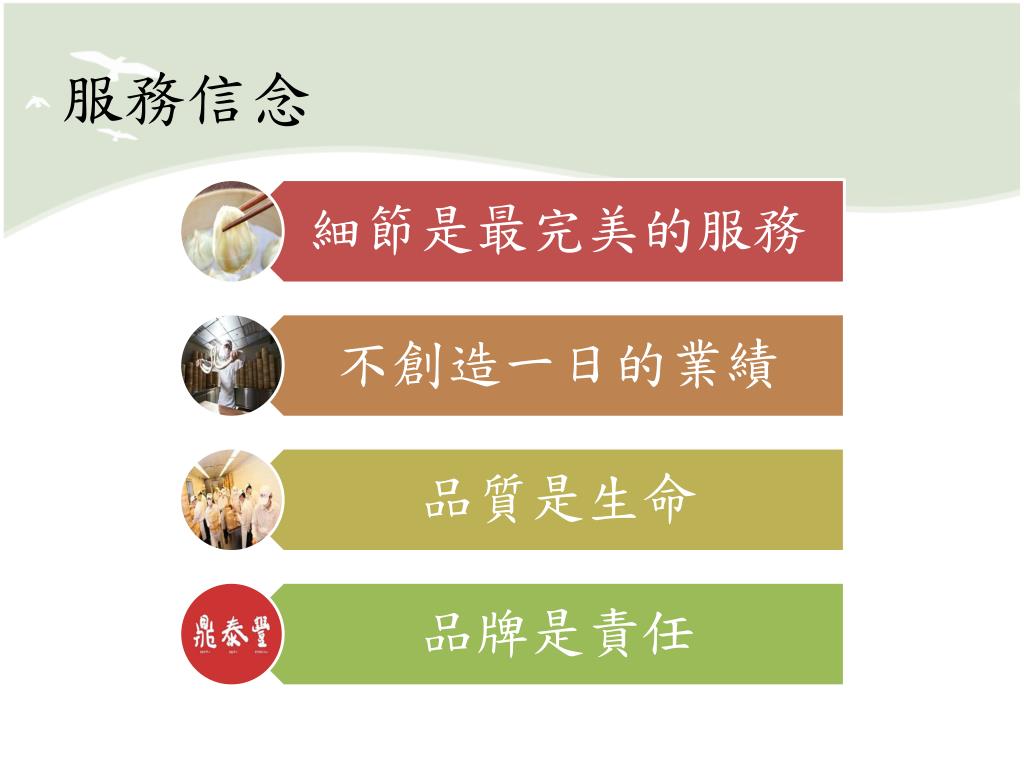 服務信念

細節是最完美的服務

不創造一日的業績

品質是生命

鼎泰豐

品牌是責任